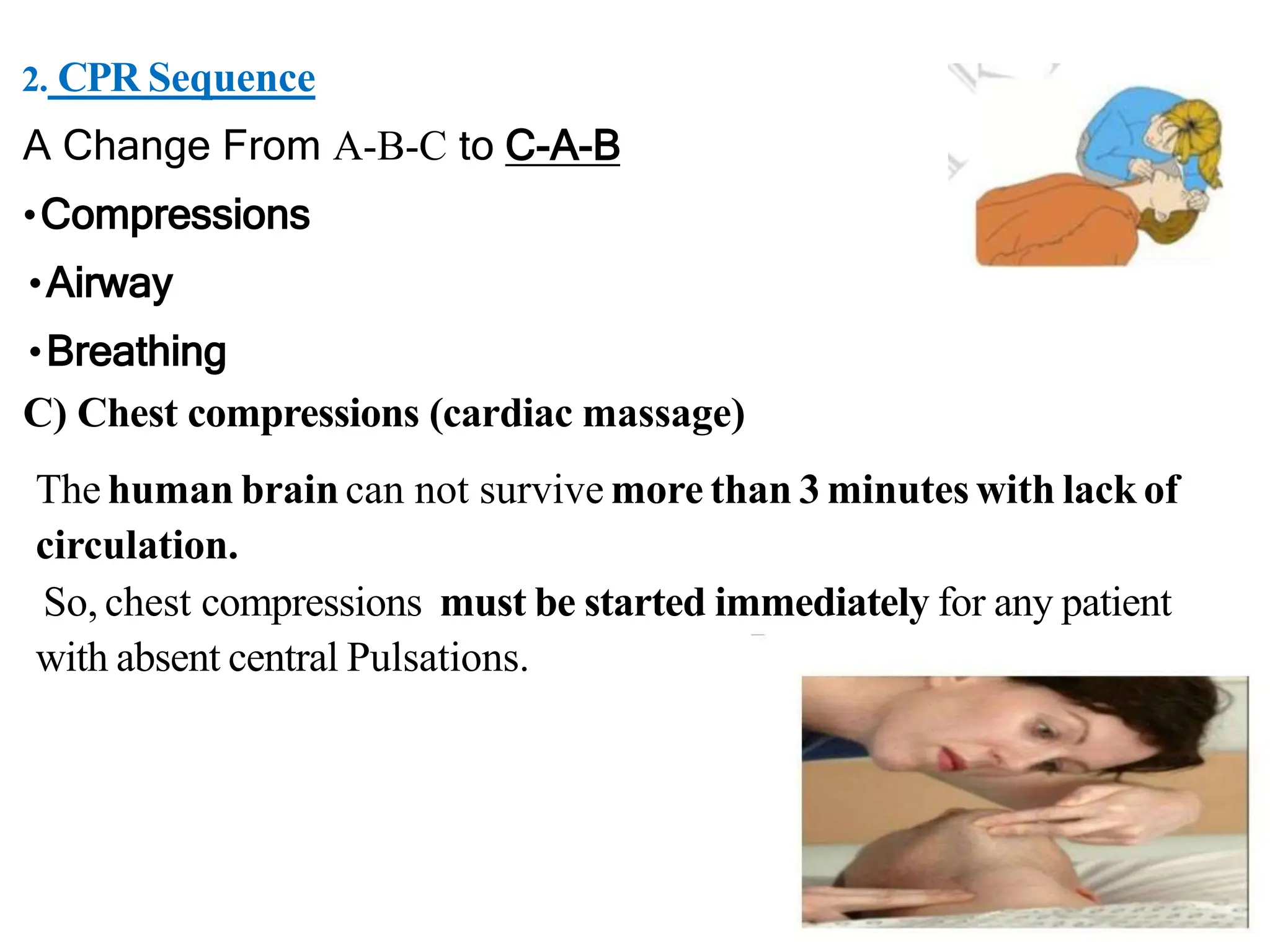 2. CPR Sequence

A Change From A-B-C to C-A-B

• Compressions

• Airway

• Breathing

C) Chest compressions (cardiac massage)

The human brain can not survive more than 3 minutes with lack of circulation.

So, chest compressions must be started immediately for any patient with absent central Pulsations.